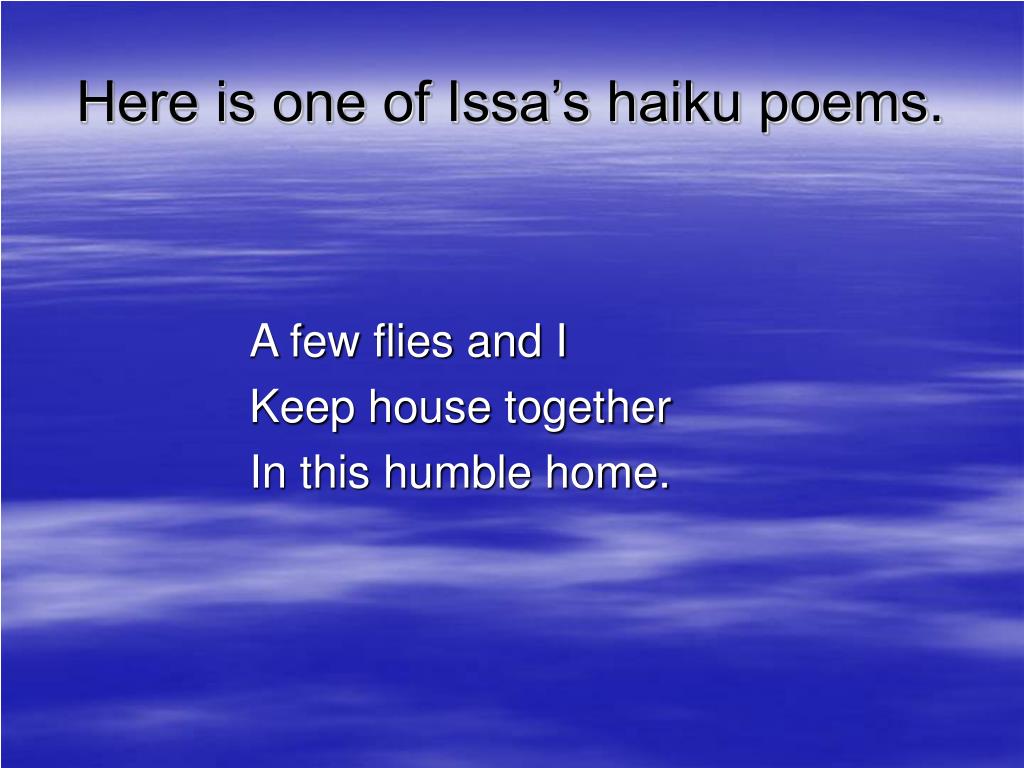 Here is one of Issa’s haiku poems.

A few flies and I
Keep house together
In this humble home.